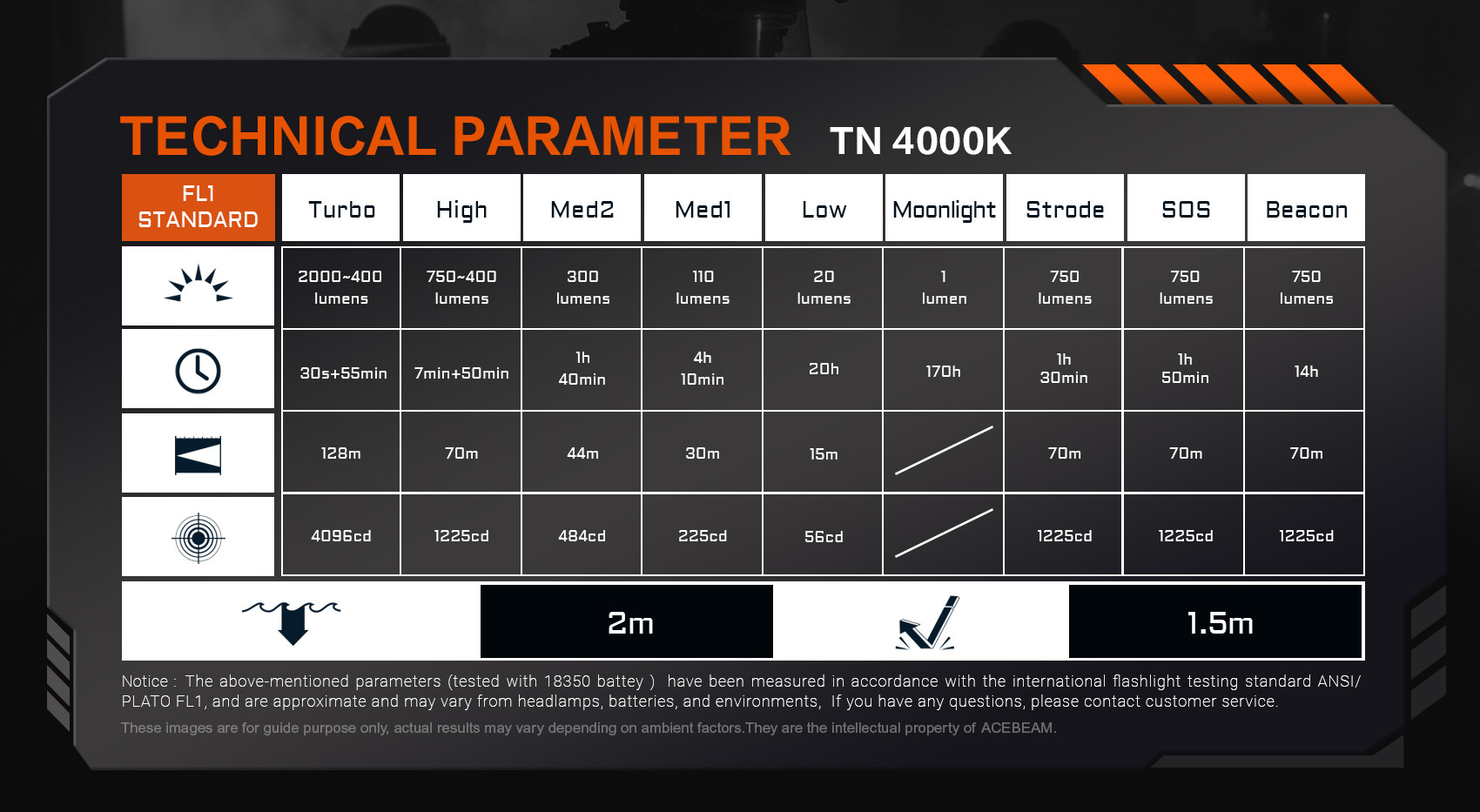 TECHNICAL PARAMETER TN 4000K

| FL1 STANDARD | Turbo | High | Med2 | Med1 | Low | Moonlight | Strode | SOS | Beacon |
|---|---|---|---|---|---|---|---|---|---|
| | 2000~400 lumens | 750~400 lumens | 300 lumens | 110 lumens | 20 lumens | 1 lumen | 750 lumens | 750 lumens | 750 lumens |
| | 30s+55min | 7min+50min | 1h 40min | 4h 10min | 20h | 170h | 1h 30min | 1h 50min | 14h |
| | 128m | 70m | 44m | 30m | 15m | | 70m | 70m | 70m |
| | 4096cd | 1225cd | 484cd | 225cd | 56cd | | 1225cd | 1225cd | 1225cd |

2m

1.5m

Notice : The above-mentioned parameters (tested with 18350 battey ) have been measured in accordance with the international flashlight testing standard ANSI/ PLATO FL1, and are approximate and may vary from headlamps, batteries, and environments, If you have any questions, please contact customer service.

These images are for guide purpose only, actual results may vary depending on ambient factors.They are the intellectual property of ACEBEAM.